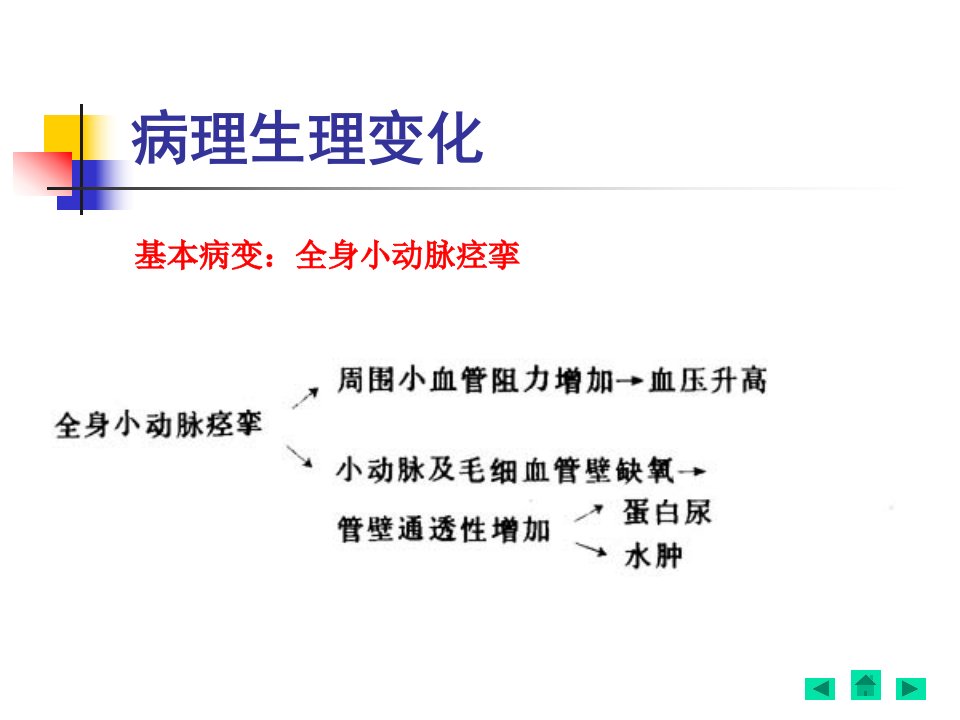 病理生理变化

基本病变：全身小动脉痉挛

全身小动脉痉挛

周围小血管阻力增加→血压升高

小动脉及毛细血管壁缺氧→

管壁通透性增加

蛋白尿

水肿